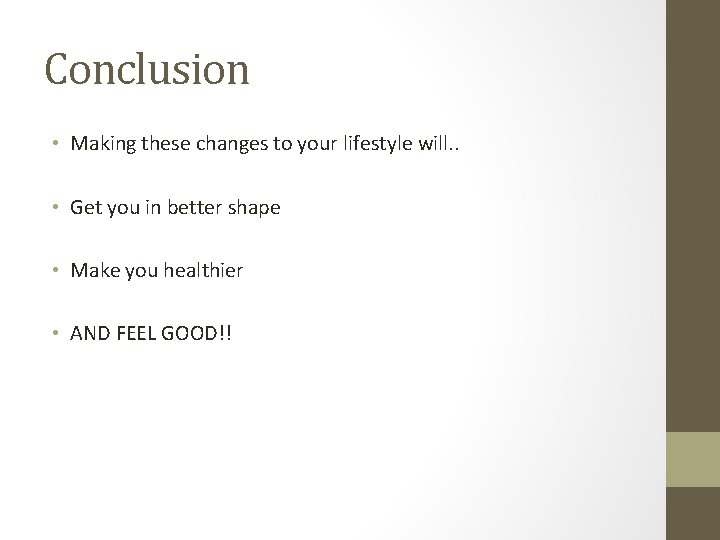 Conclusion

• Making these changes to your lifestyle will..

• Get you in better shape

• Make you healthier

• AND FEEL GOOD!!